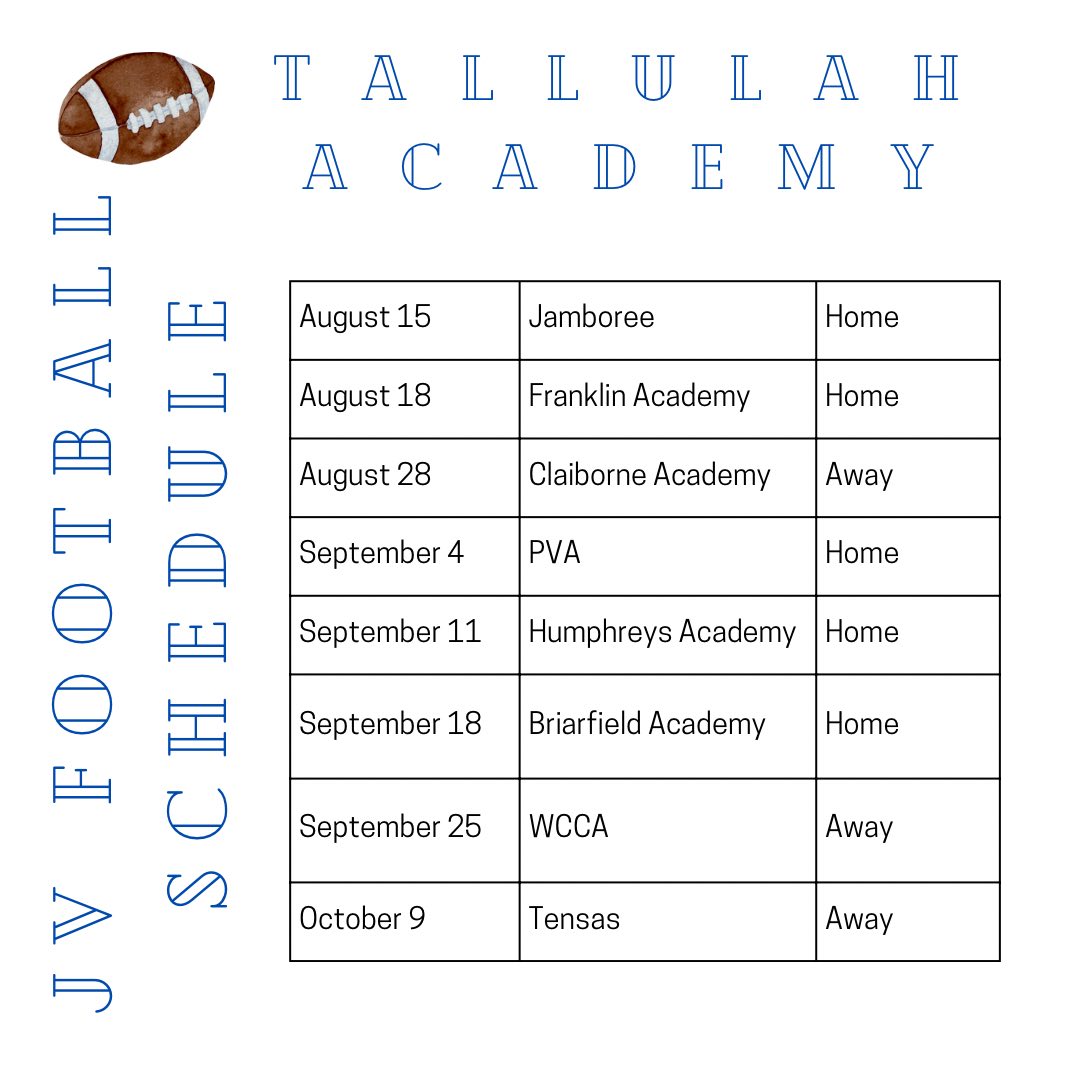 TALLULAH ACADEMY

JV FOOTBALL SCHEDULE

| August 15 | Jamboree | Home |
|---|---|---|
| August 18 | Franklin Academy | Home |
| August 28 | Claiborne Academy | Away |
| September 4 | PVA | Home |
| September 11 | Humphreys Academy | Home |
| September 18 | Briarfield Academy | Home |
| September 25 | WCCA | Away |
| October 9 | Tensas | Away |